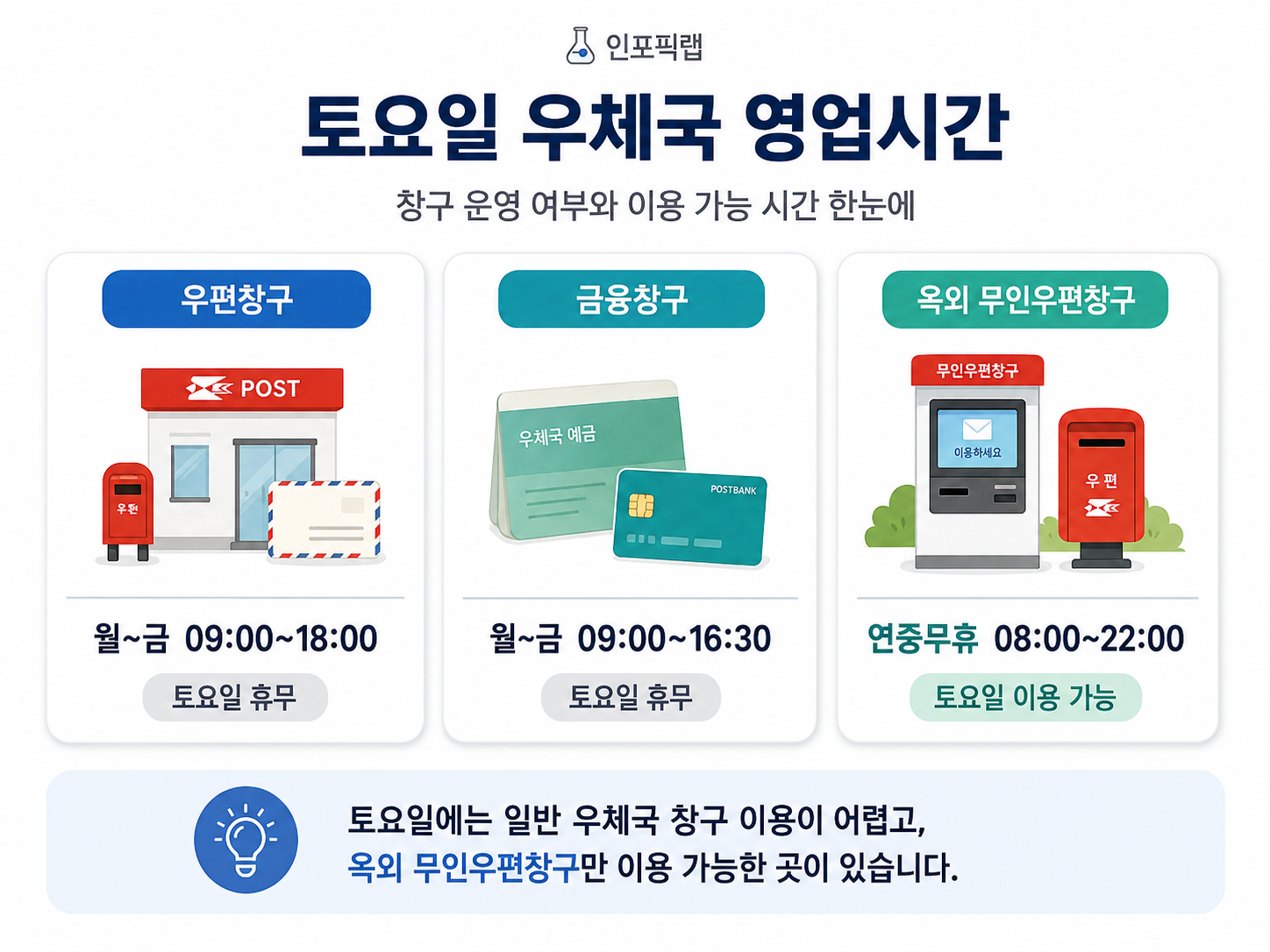 인포픽랩

토요일 우체국 영업시간

창구 운영 여부와 이용 가능 시간 한눈에

우편창구

POST

우편

월~금 09:00~18:00

토요일 휴무

금융창구

우체국 예금

POSTBANK

월~금 09:00~16:30

토요일 휴무

옥외 무인우편창구

무인우편창구

이용하세요

우 편

연중무휴 08:00~22:00

토요일 이용 가능

토요일에는 일반 우체국 창구 이용이 어렵고,
옥외 무인우편창구만 이용 가능한 곳이 있습니다.